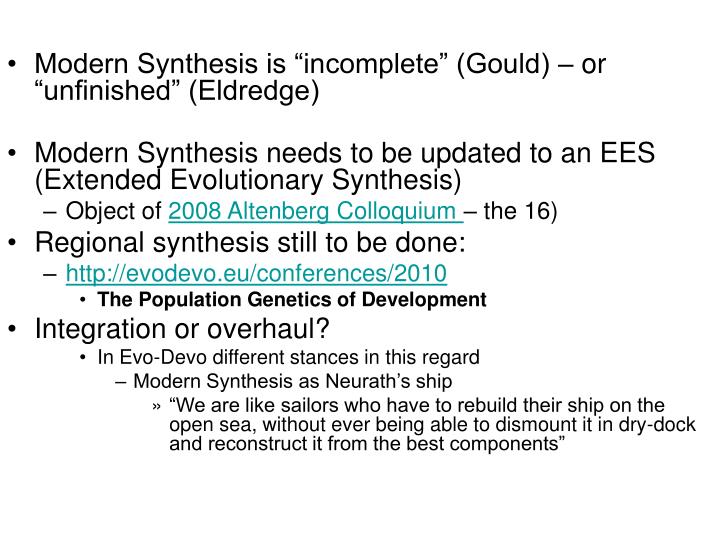 • Modern Synthesis is “incomplete” (Gould) – or “unfinished” (Eldredge)

• Modern Synthesis needs to be updated to an EES (Extended Evolutionary Synthesis)
– Object of 2008 Altenberg Colloquium – the 16)
• Regional synthesis still to be done:
– http://evodevo.eu/conferences/2010
• The Population Genetics of Development
• Integration or overhaul?
• In Evo-Devo different stances in this regard
– Modern Synthesis as Neurath’s ship
» “We are like sailors who have to rebuild their ship on the open sea, without ever being able to dismount it in dry-dock and reconstruct it from the best components”